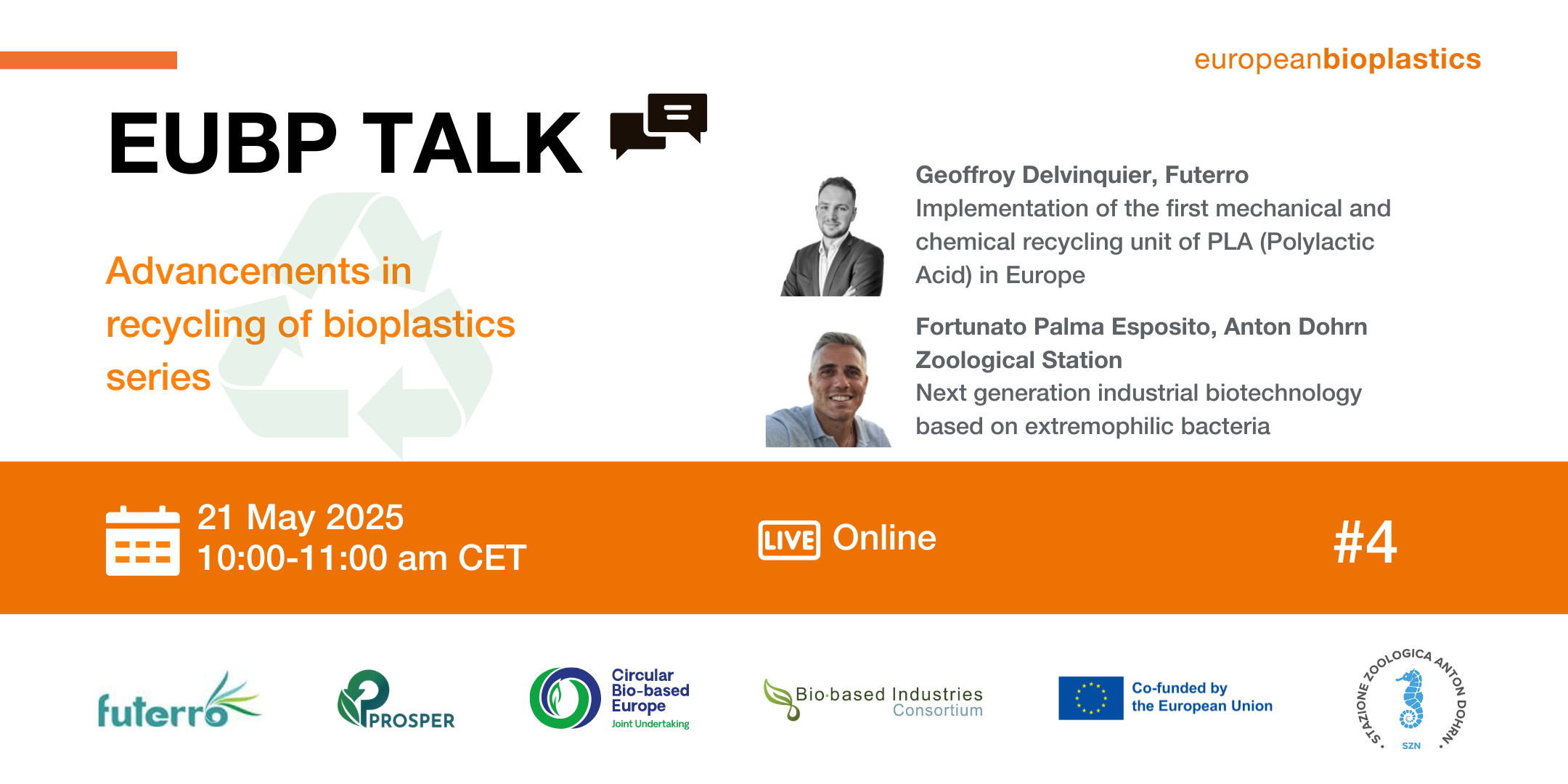 europeanbioplastics

EUBP TALK

Advancements in recycling of bioplastics series

Geoffroy Delvinquier, Futerro
Implementation of the first mechanical and chemical recycling unit of PLA (Polylactic Acid) in Europe

Fortunato Palma Esposito, Anton Dohrn Zoological Station
Next generation industrial biotechnology based on extremophilic bacteria

21 May 2025
10:00-11:00 am CET

LIVE Online

#4

futerro

PROSPER

Circular Bio-based Europe Joint Undertaking

Bio-based Industries Consortium

Co-funded by the European Union

STAZIONE ZOOLOGICA ANTON DOHRN
SZN